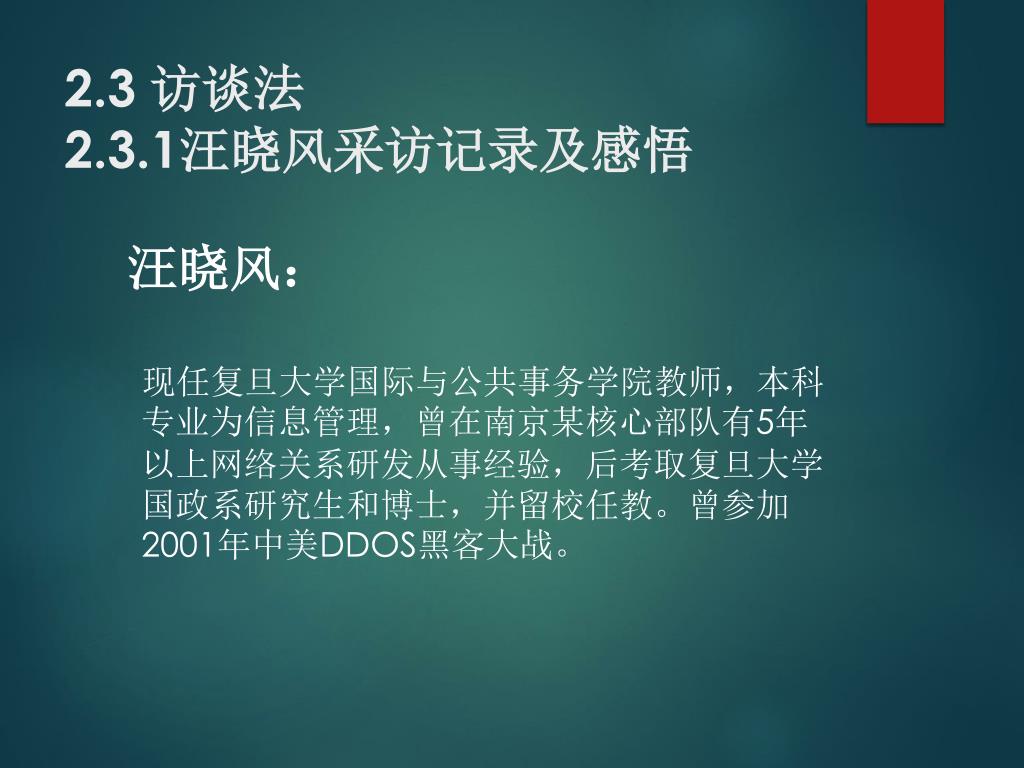 2.3 访谈法
2.3.1汪晓风采访记录及感悟

汪晓风：

现任复旦大学国际与公共事务学院教师，本科专业为信息管理，曾在南京某核心部队有5年以上网络关系研发从事经验，后考取复旦大学国政系研究生和博士，并留校任教。曾参加2001年中美DDOS黑客大战。